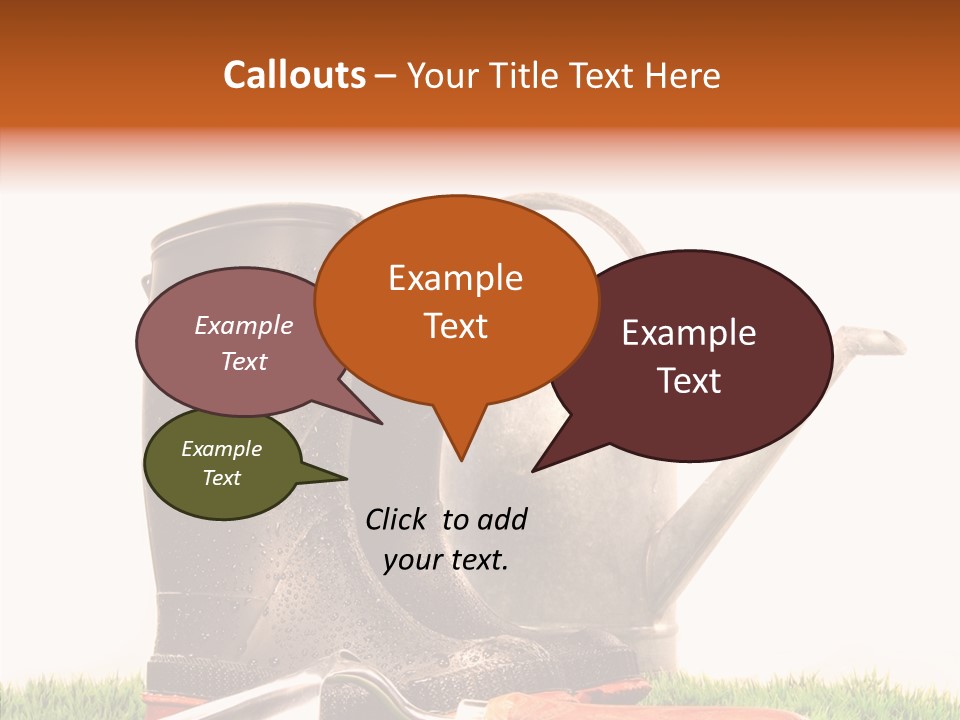 Callouts – Your Title Text Here

Example Text

Example Text

Example Text

Example Text

Click to add your text.